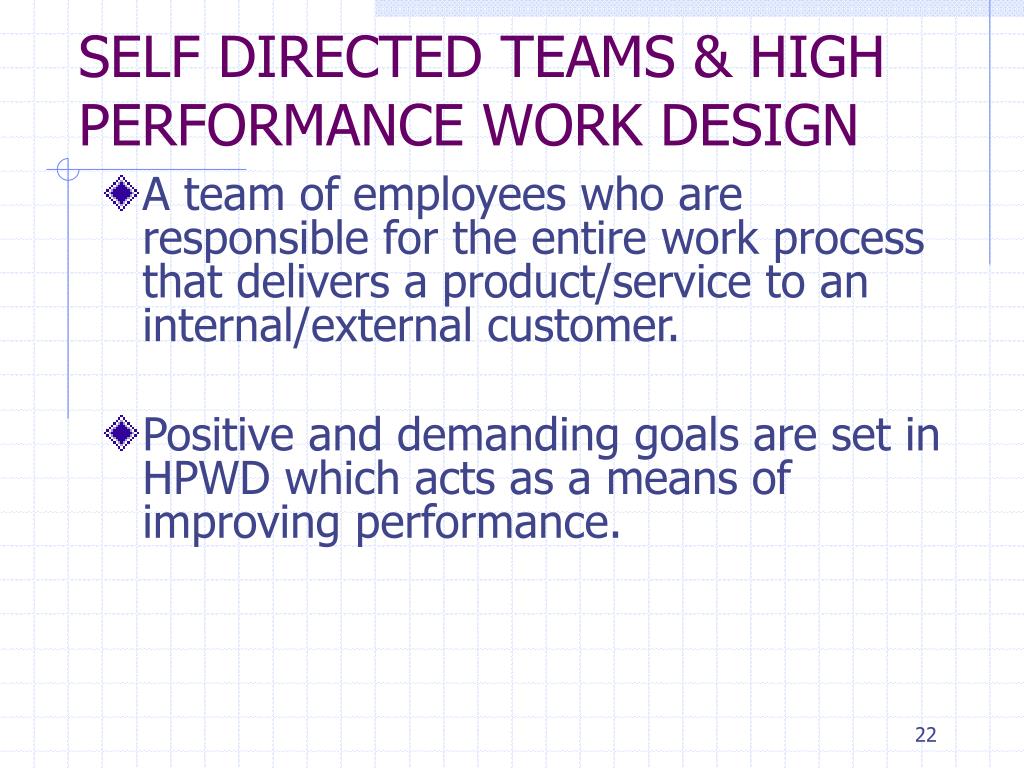 SELF DIRECTED TEAMS & HIGH PERFORMANCE WORK DESIGN

A team of employees who are responsible for the entire work process that delivers a product/service to an internal/external customer.

Positive and demanding goals are set in HPWD which acts as a means of improving performance.

22